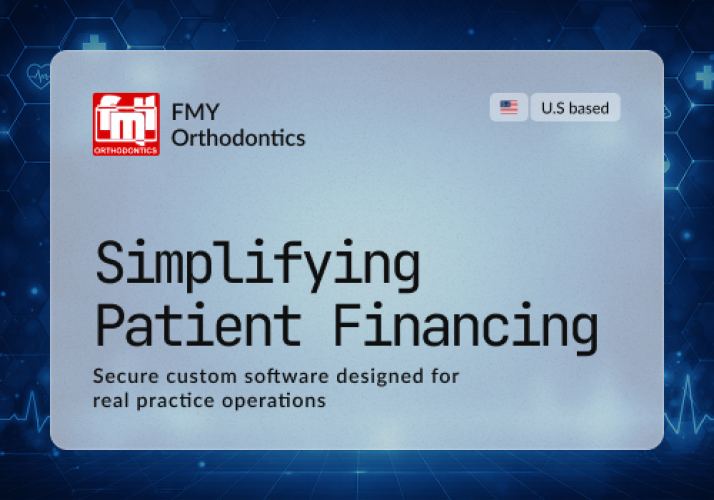 fmy
ORTHODONTICS

FMY
Orthodontics

U.S based

Simplifying
Patient Financing

Secure custom software designed for real practice operations